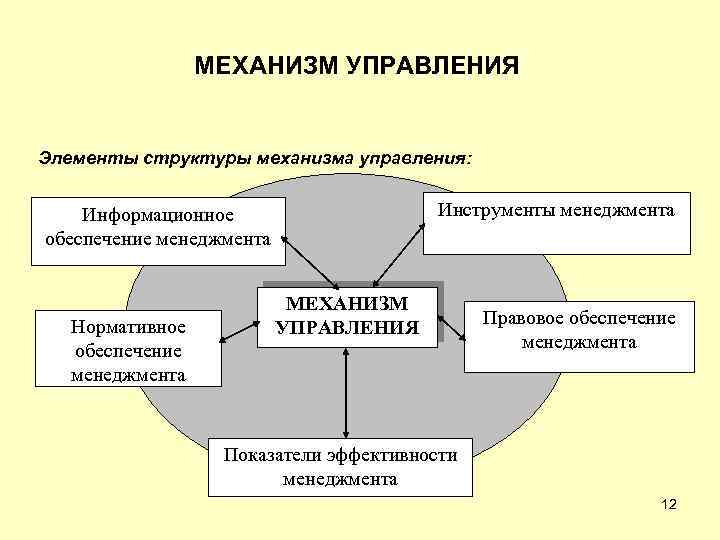 МЕХАНИЗМ УПРАВЛЕНИЯ

Элементы структуры механизма управления:

Информационное обеспечение менеджмента

Инструменты менеджмента

МЕХАНИЗМ УПРАВЛЕНИЯ

Нормативное обеспечение менеджмента

Правовое обеспечение менеджмента

Показатели эффективности менеджмента

12